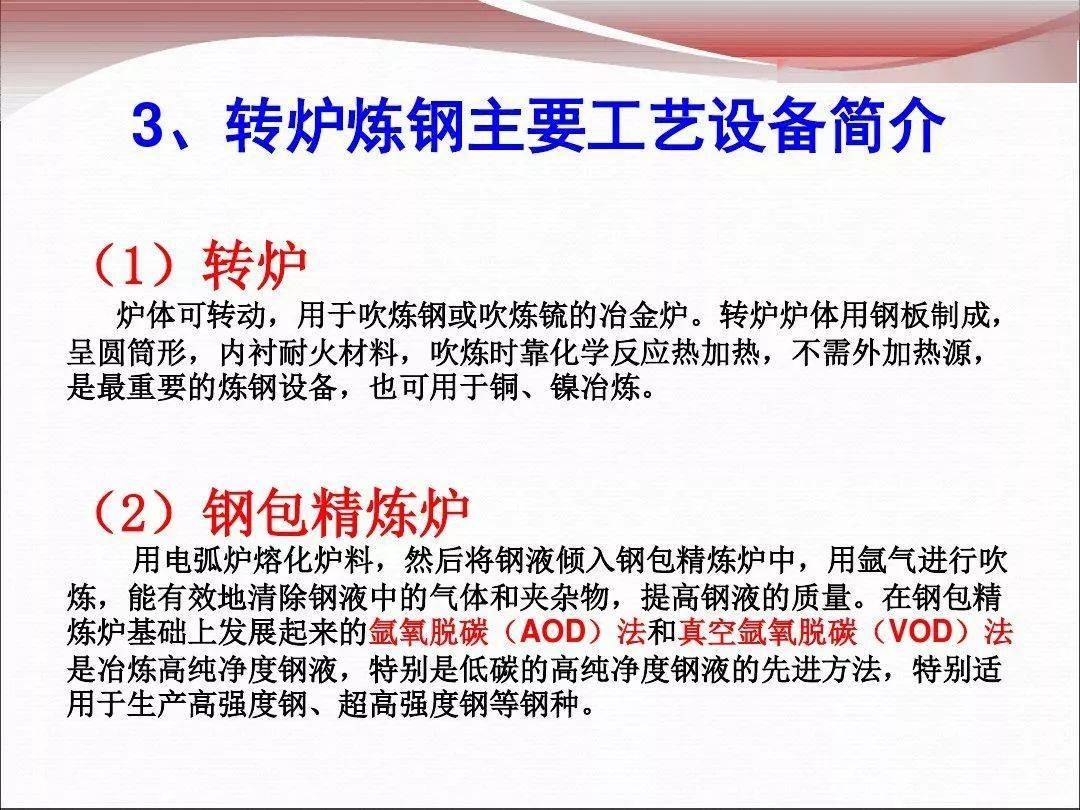 3、转炉炼钢主要工艺设备简介

（1）转炉

炉体可转动，用于吹炼钢或吹炼锍的冶金炉。转炉炉体用钢板制成，呈圆筒形，内衬耐火材料，吹炼时靠化学反应热加热，不需外加热源，是最重要的炼钢设备，也可用于铜、镍冶炼。

（2）钢包精炼炉

用电弧炉熔化炉料，然后将钢液倾入钢包精炼炉中，用氩气进行吹炼，能有效地清除钢液中的气体和夹杂物，提高钢液的质量。在钢包精炼炉基础上发展起来的氩氧脱碳（AOD）法和真空氩氧脱碳（VOD）法是冶炼高纯净度钢液，特别是低碳的高纯净度钢液的先进方法，特别适用于生产高强度钢、超高强度钢等钢种。